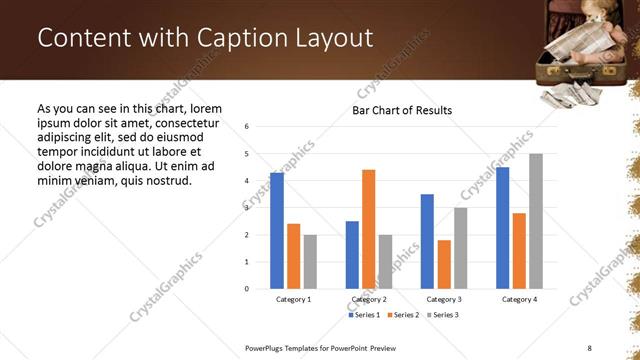 Content with Caption Layout

As you can see in this chart, lorem ipsum dolor sit amet, consectetur adipiscing elit, sed do eiusmod tempor incididunt ut labore et dolore magna aliqua. Ut enim ad minim veniam, quis nostrud.

Bar Chart of Results

6
5
4
3
2
1
0

Category 1
Category 2
Category 3
Category 4

Series 1
Series 2
Series 3

CrystalGraphics

PowerPlugs Templates for PowerPoint Preview

8